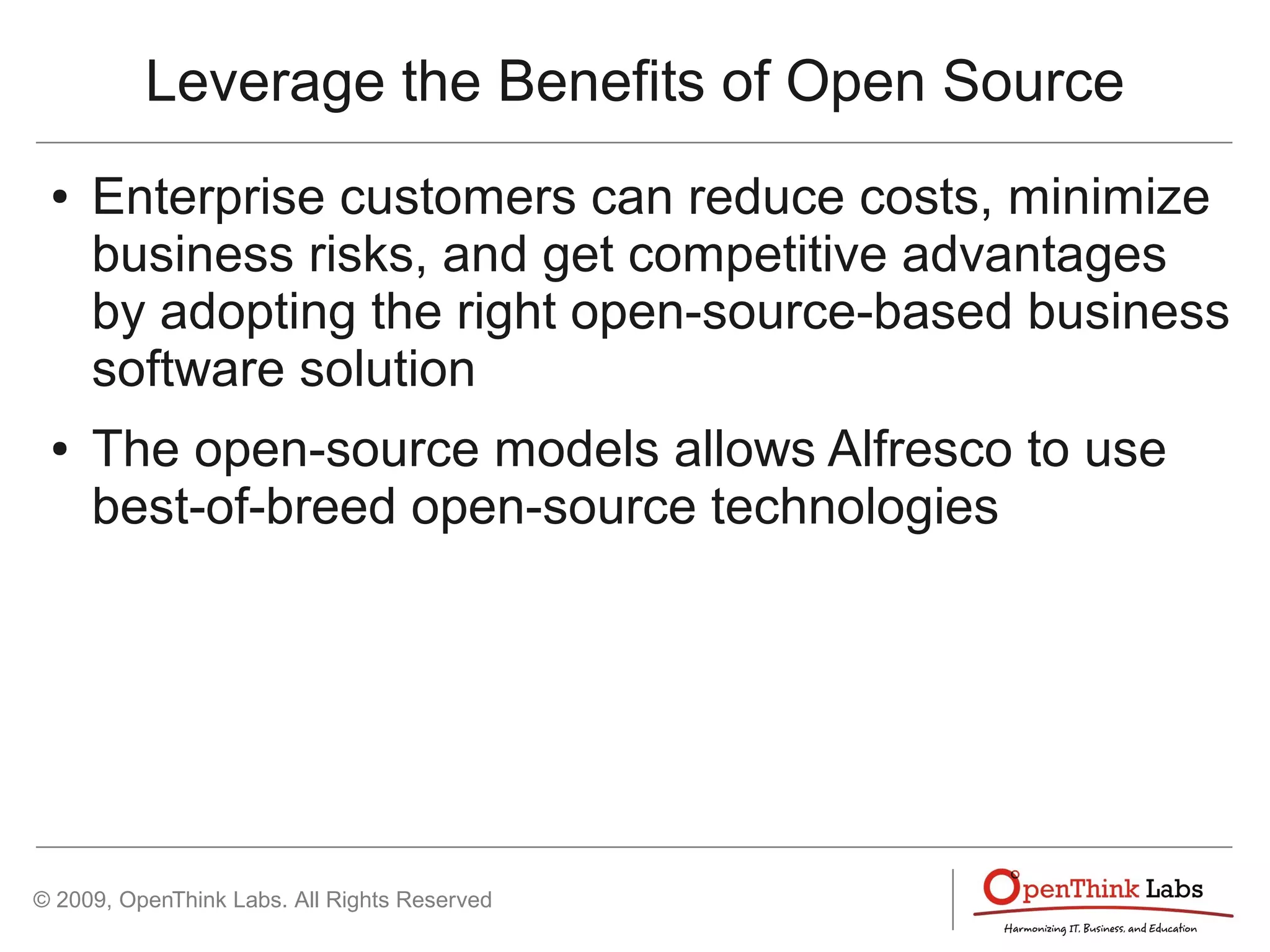 Leverage the Benefits of Open Source

• Enterprise customers can reduce costs, minimize business risks, and get competitive advantages by adopting the right open-source-based business software solution

• The open-source models allows Alfresco to use best-of-breed open-source technologies

© 2009, OpenThink Labs. All Rights Reserved

OpenThink Labs
Harmonizing IT, Business, and Education